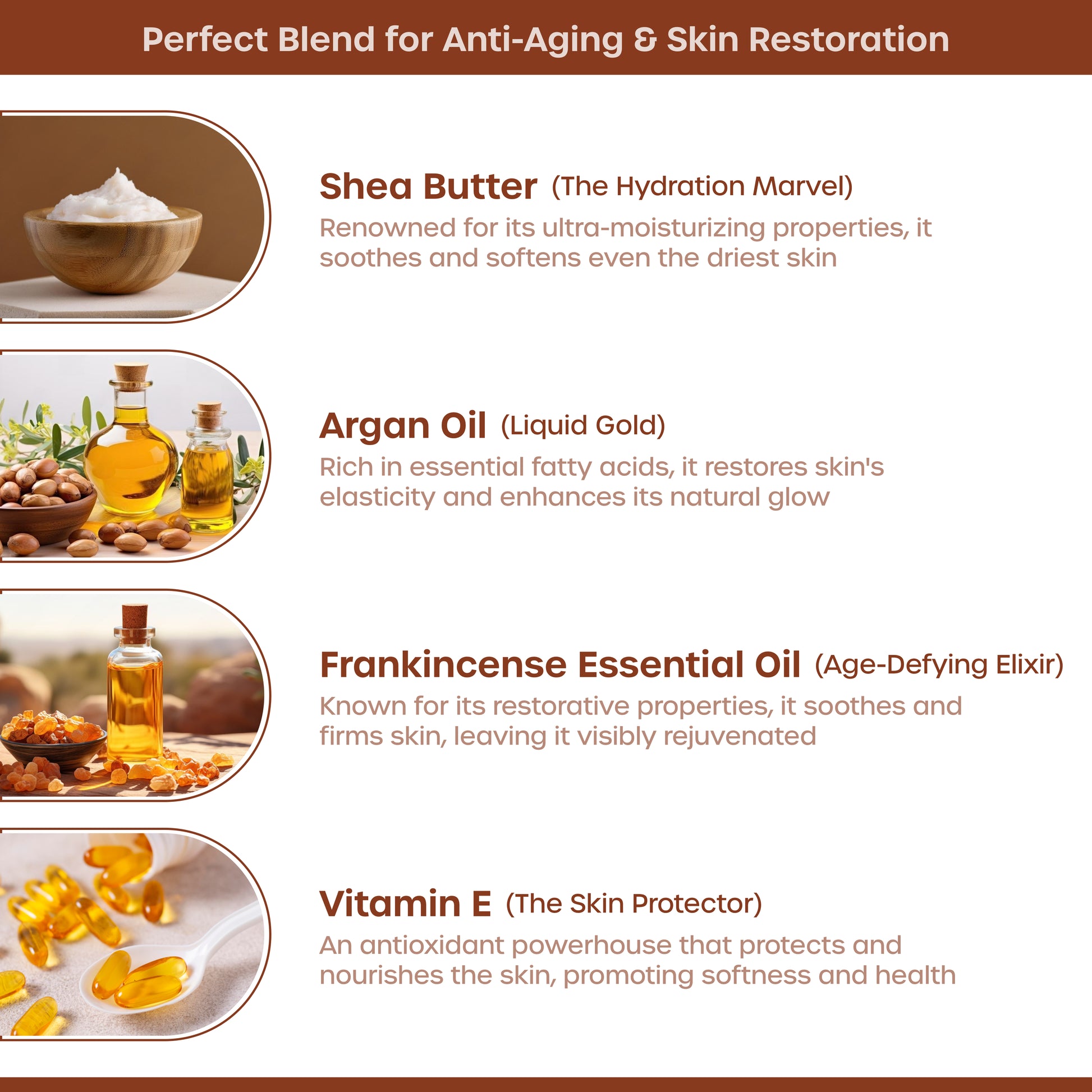 Perfect Blend for Anti-Aging & Skin Restoration

Shea Butter (The Hydration Marvel)
Renowned for its ultra-moisturizing properties, it soothes and softens even the driest skin

Argan Oil (Liquid Gold)
Rich in essential fatty acids, it restores skin's elasticity and enhances its natural glow

Frankincense Essential Oil (Age-Defying Elixir)
Known for its restorative properties, it soothes and firms skin, leaving it visibly rejuvenated

Vitamin E (The Skin Protector)
An antioxidant powerhouse that protects and nourishes the skin, promoting softness and health